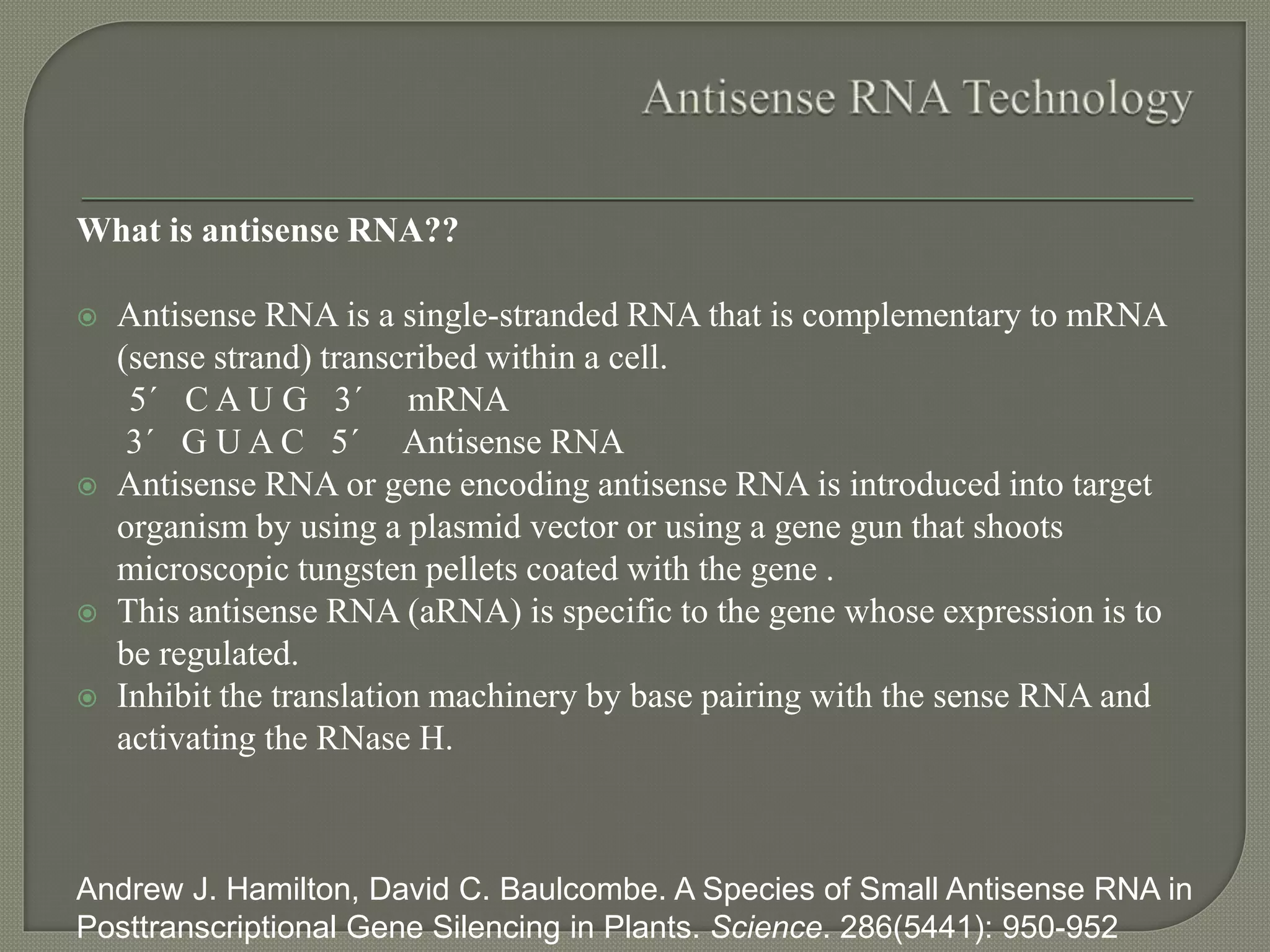 Antisense RNA Technology

What is antisense RNA??

Antisense RNA is a single-stranded RNA that is complementary to mRNA (sense strand) transcribed within a cell.
5´ C A U G 3´ mRNA
3´ G U A C 5´ Antisense RNA

Antisense RNA or gene encoding antisense RNA is introduced into target organism by using a plasmid vector or using a gene gun that shoots microscopic tungsten pellets coated with the gene .

This antisense RNA (aRNA) is specific to the gene whose expression is to be regulated.

Inhibit the translation machinery by base pairing with the sense RNA and activating the RNase H.

Andrew J. Hamilton, David C. Baulcombe. A Species of Small Antisense RNA in Posttranscriptional Gene Silencing in Plants. Science. 286(5441): 950-952